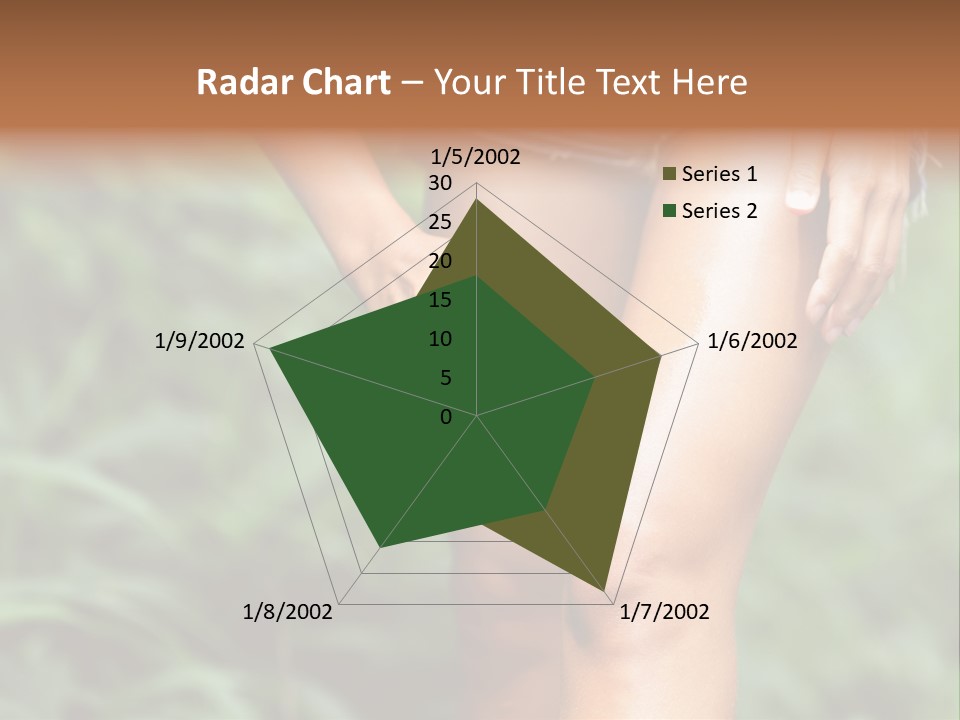 Radar Chart – Your Title Text Here

1/5/2002
30
25
20
15
10
5
0
1/6/2002
1/7/2002
1/8/2002
1/9/2002

Series 1
Series 2